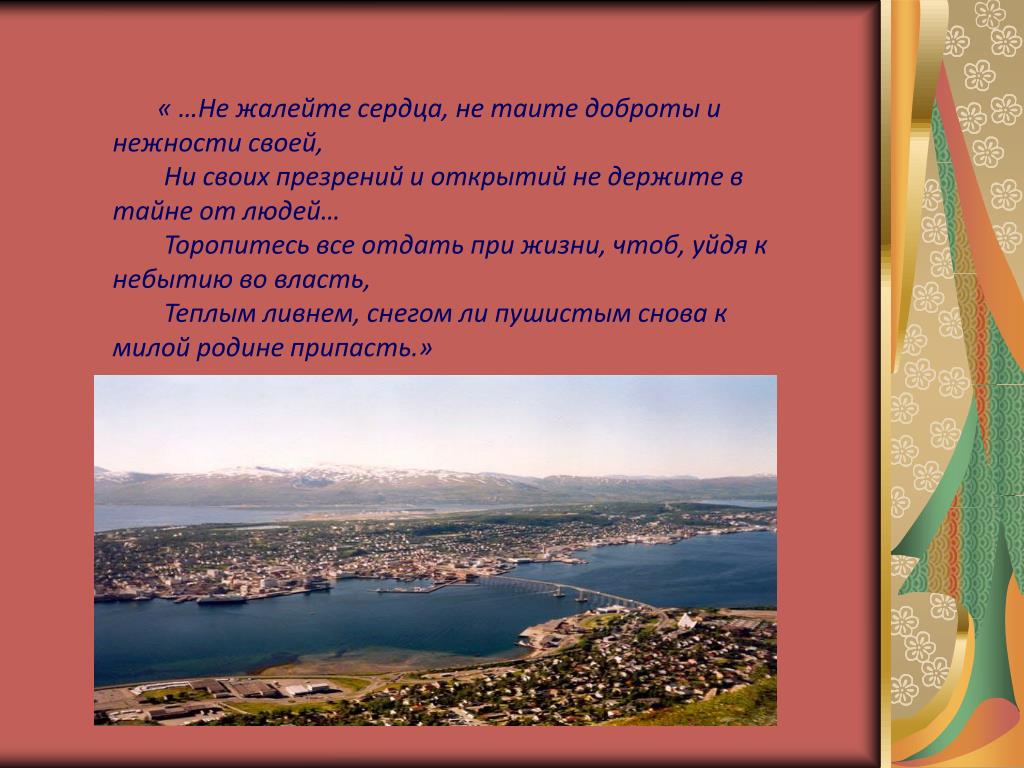 « …Не жалейте сердца, не таите доброты и нежности своей,
Ни своих презрений и открытий не держите в тайне от людей…
Торопитесь все отдать при жизни, чтоб, уйдя к небытию во власть,
Теплым ливнем, снегом ли пушистым снова к милой родине припасть.»